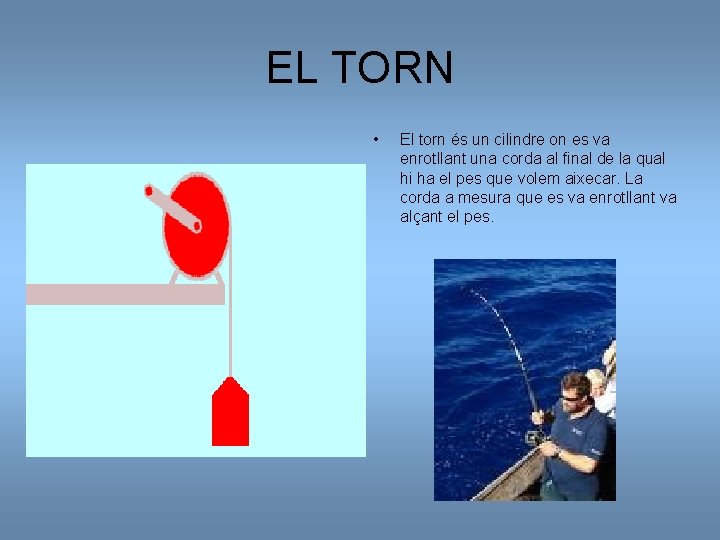 EL TORN

• El torn és un cilindre on es va enrotllant una corda al final de la qual hi ha el pes que volem aixecar. La corda a mesura que es va enrotllant va alçant el pes.